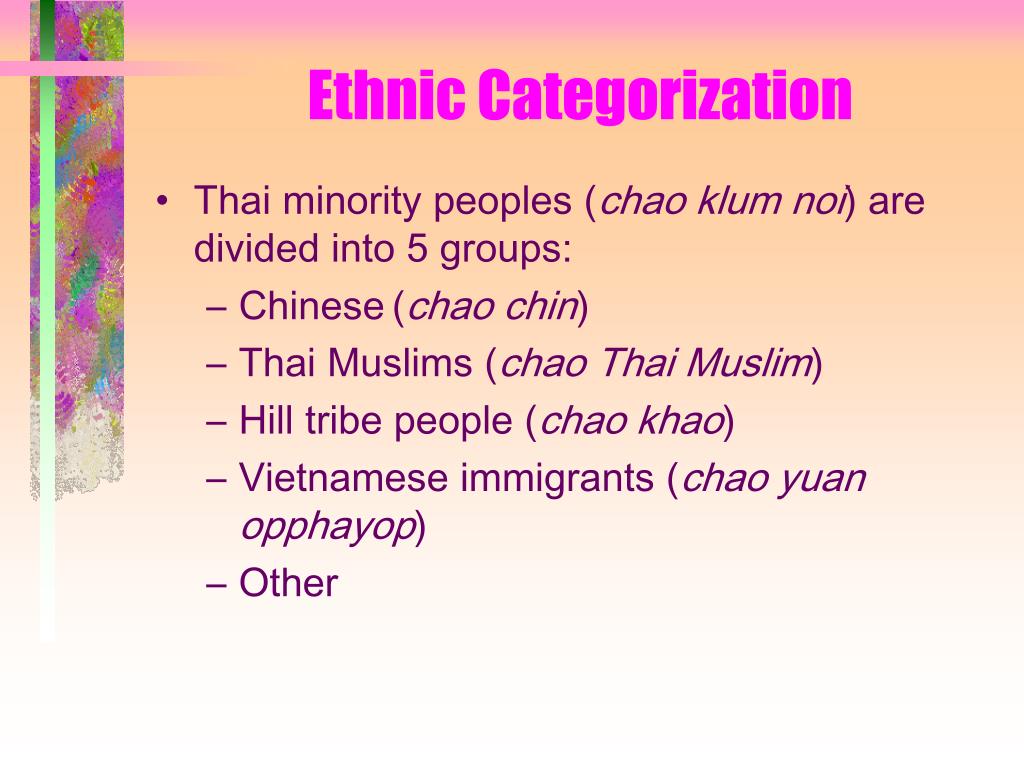 Ethnic Categorization

• Thai minority peoples (chao klum noi) are divided into 5 groups:
– Chinese (chao chin)
– Thai Muslims (chao Thai Muslim)
– Hill tribe people (chao khao)
– Vietnamese immigrants (chao yuan opphayop)
– Other